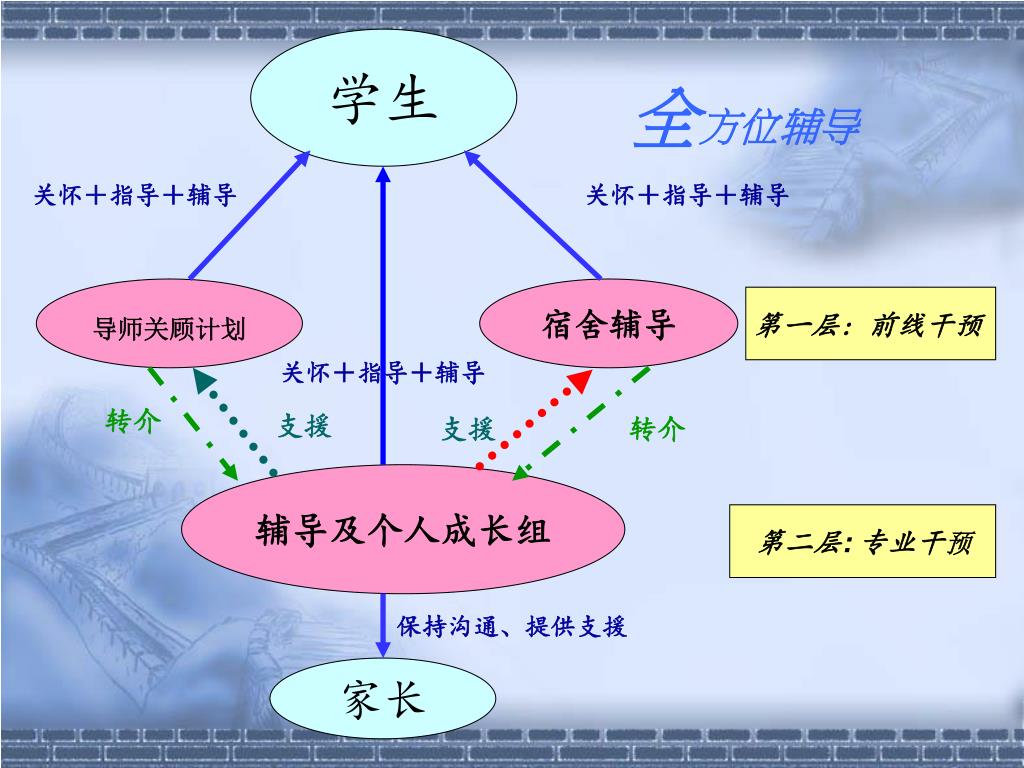 学生

全方位辅导

关怀＋指导＋辅导

关怀＋指导＋辅导

导师关顾计划

宿舍辅导

第一层：前线干预

关怀＋指导＋辅导

转介

支援

支援

转介

辅导及个人成长组

第二层：专业干预

保持沟通、提供支援

家长